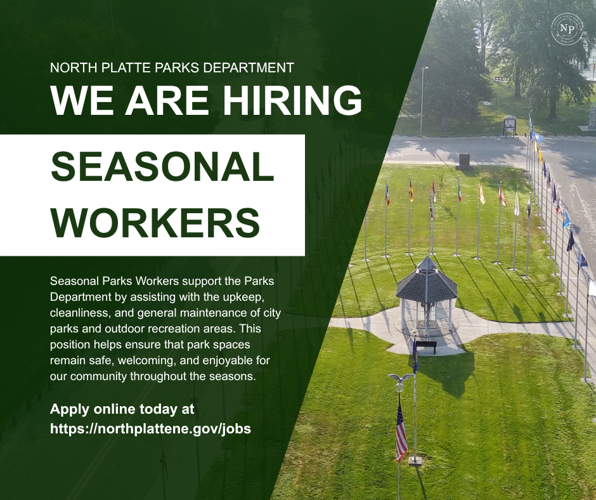 NP

NORTH PLATTE PARKS DEPARTMENT

WE ARE HIRING

SEASONAL WORKERS

Seasonal Parks Workers support the Parks Department by assisting with the upkeep, cleanliness, and general maintenance of city parks and outdoor recreation areas. This position helps ensure that park spaces remain safe, welcoming, and enjoyable for our community throughout the seasons.

Apply online today at https://northplattene.gov/jobs